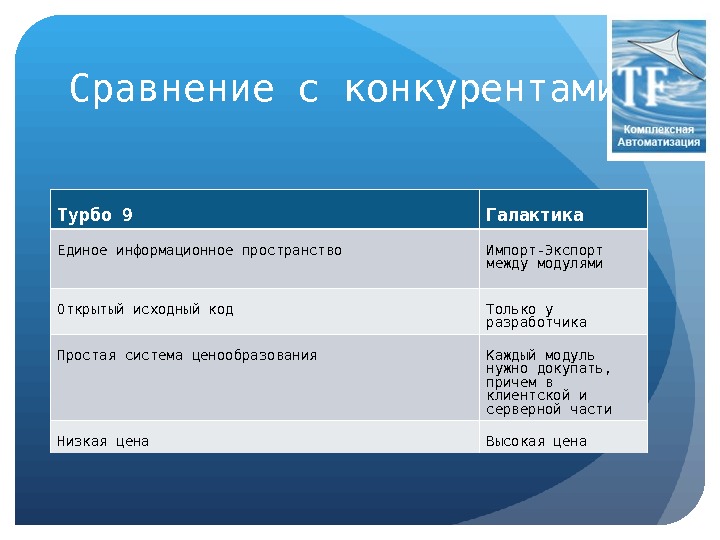 Сравнение с конкурентами

TF
Комплексная Автоматизация

| Турбо 9 | Галактика |
|---|---|
| Единое информационное пространство | Импорт-Экспорт между модулями |
| Открытый исходный код | Только у разработчика |
| Простая система ценообразования | Каждый модуль нужно докупать, причем в клиентской и серверной части |
| Низкая цена | Высокая цена |